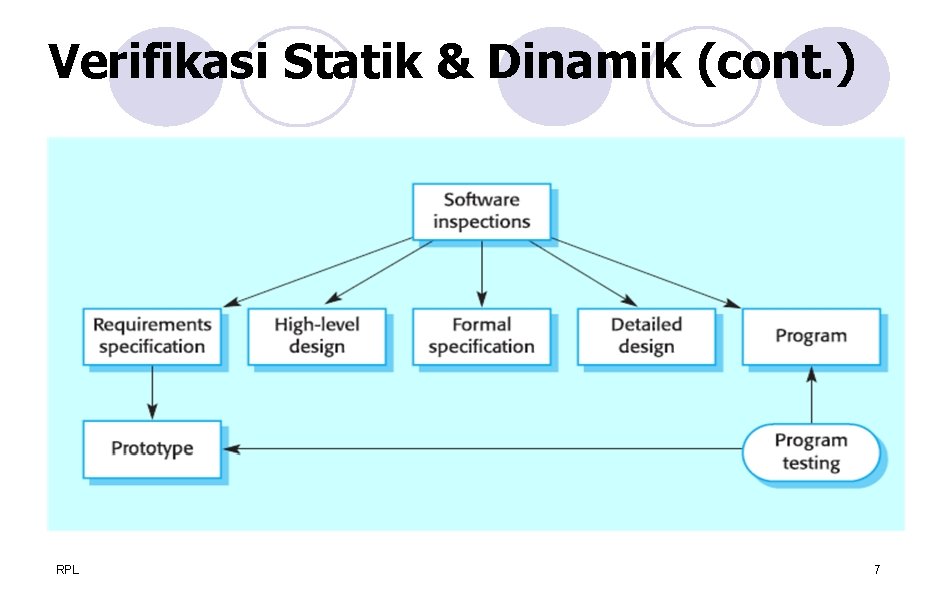 Verifikasi Statik & Dinamik (cont.)

Software inspections

Requirements specification

High-level design

Formal specification

Detailed design

Program

Prototype

Program testing

RPL

7